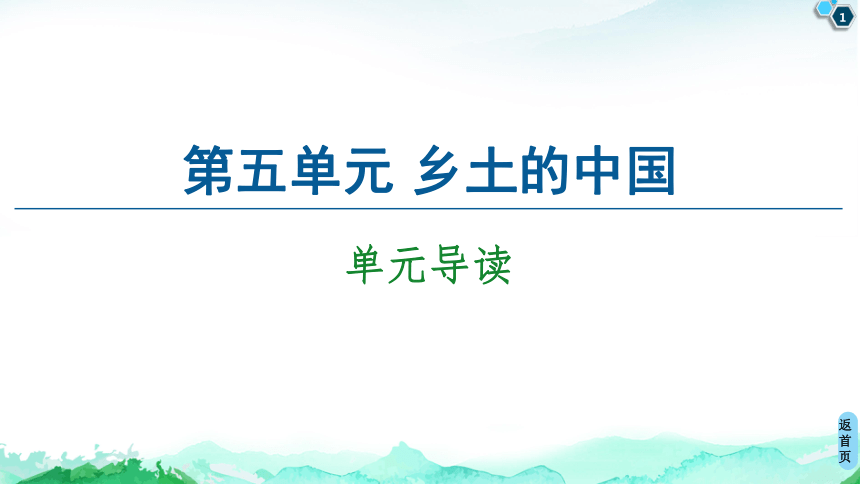 1

第五单元 乡土的中国

单元导读

返首页